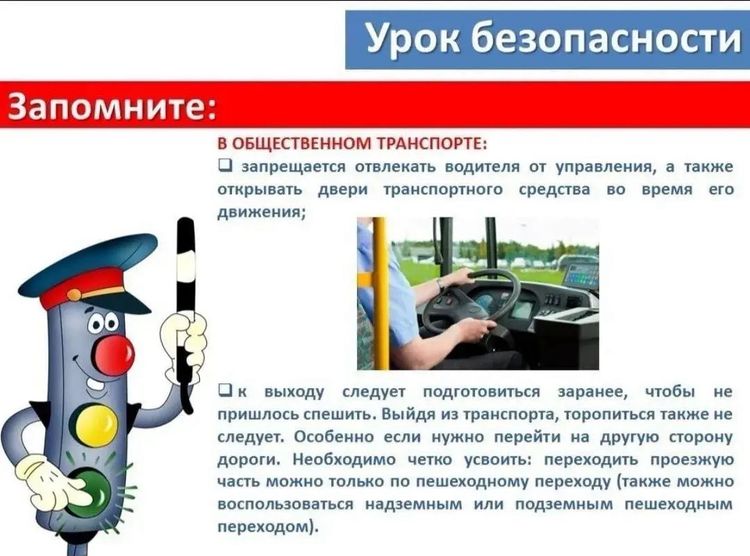 Урок безопасности

Запомните:

В ОБЩЕСТВЕННОМ ТРАНСПОРТЕ:

❑ запрещается отвлекать водителя от управления, а также открывать двери транспортного средства во время его движения;

❑ к выходу следует подготовиться заранее, чтобы не пришлось спешить. Выйдя из транспорта, торопиться также не следует. Особенно если нужно перейти на другую сторону дороги. Необходимо четко усвоить: переходить проезжую часть можно только по пешеходному переходу (также можно воспользоваться надземным или подземным пешеходным переходом).